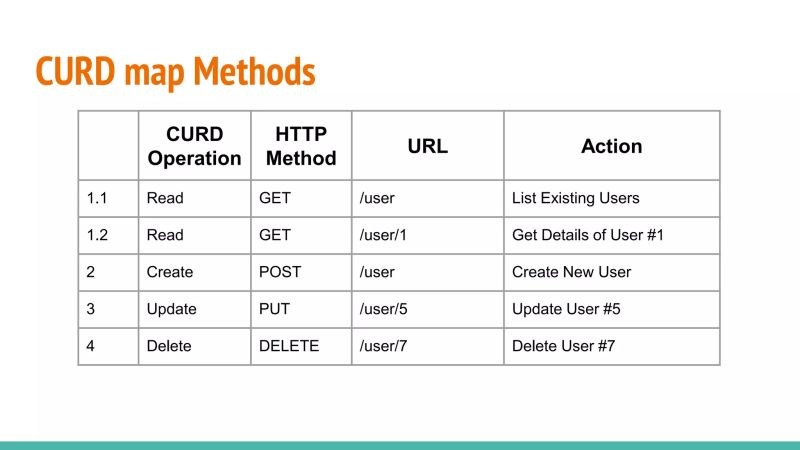 CURD map Methods

| | CURD Operation | HTTP Method | URL | Action |
|---|---|---|---|---|
| 1.1 | Read | GET | /user | List Existing Users |
| 1.2 | Read | GET | /user/1 | Get Details of User #1 |
| 2 | Create | POST | /user | Create New User |
| 3 | Update | PUT | /user/5 | Update User #5 |
| 4 | Delete | DELETE | /user/7 | Delete User #7 |